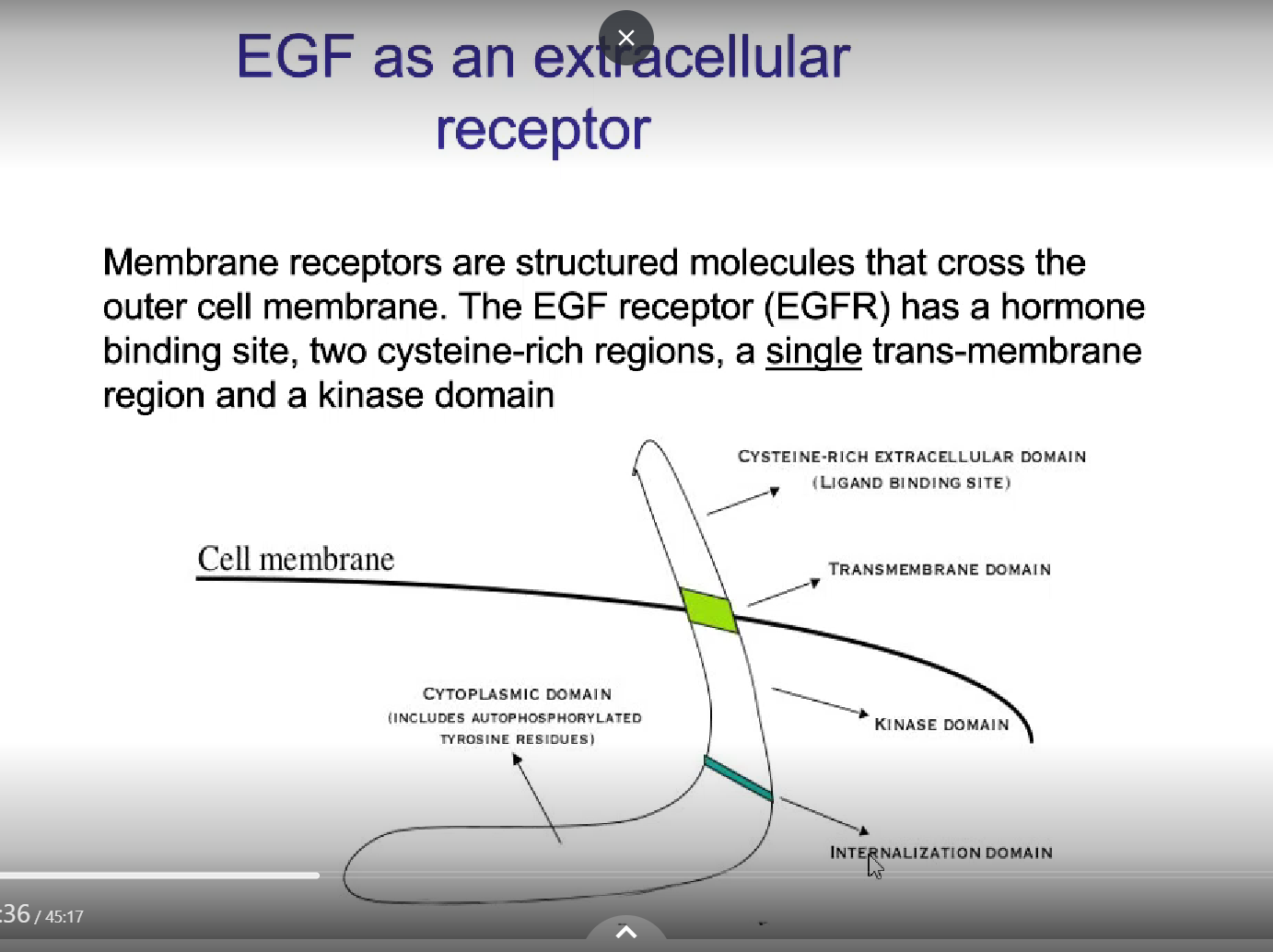 EGF as an extracellular receptor

Membrane receptors are structured molecules that cross the outer cell membrane. The EGF receptor (EGFR) has a hormone binding site, two cysteine-rich regions, a single trans-membrane region and a kinase domain

CYSTEINE-RICH EXTRACELLULAR DOMAIN (LIGAND BINDING SITE)

Cell membrane

TRANSMEMBRANE DOMAIN

CYTOPLASMIC DOMAIN (INCLUDES AUTOPHOSPHORYLATED TYROSINE RESIDUES)

KINASE DOMAIN

INTERNALIZATION DOMAIN

:36 / 45:17